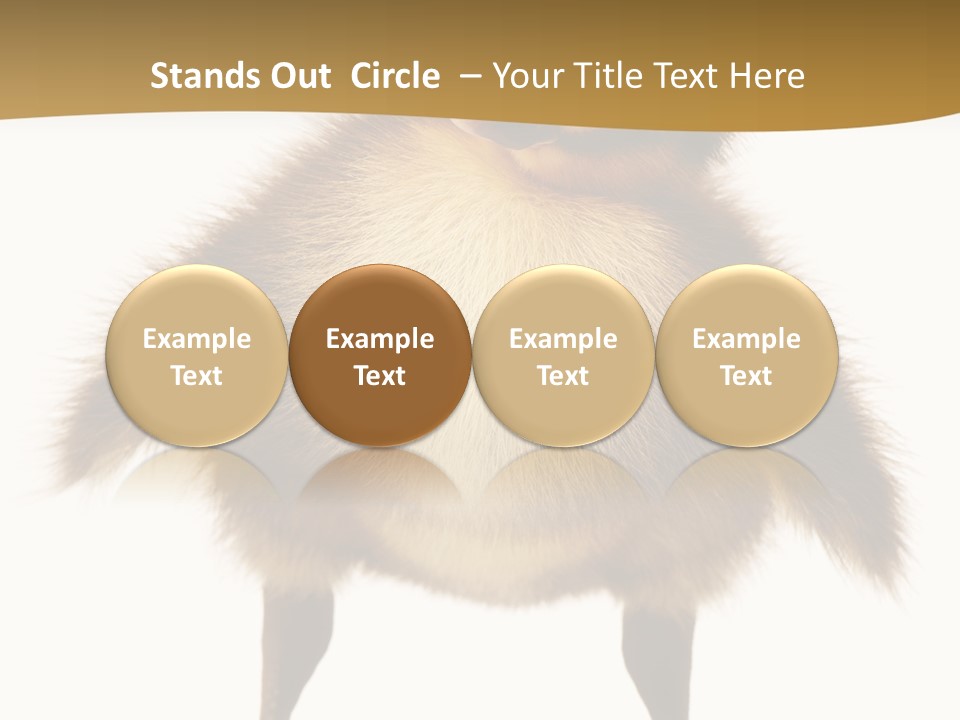 Stands Out Circle – Your Title Text Here

Example Text

Example Text

Example Text

Example Text